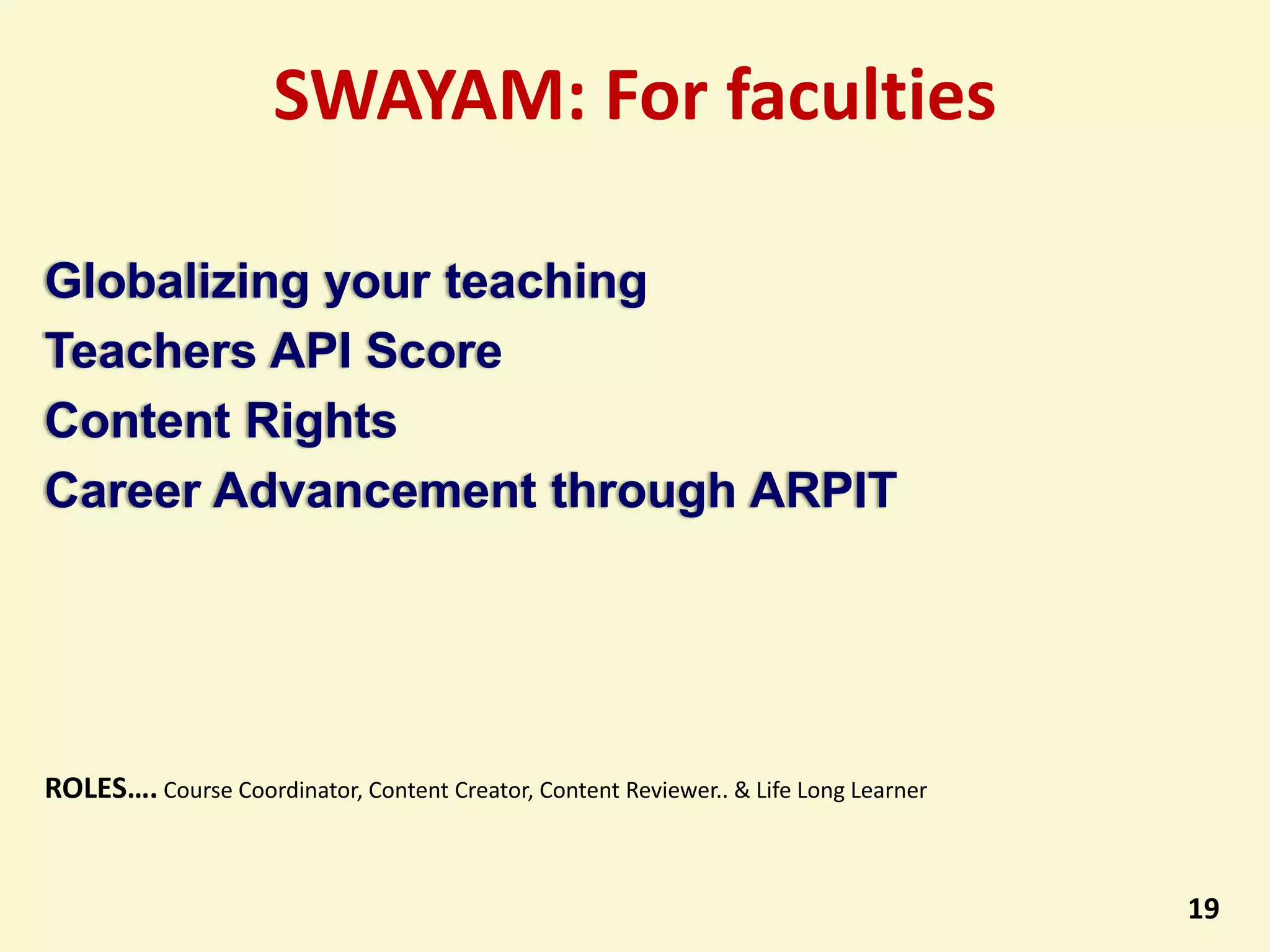 SWAYAM: For faculties

Globalizing your teaching
Teachers API Score
Content Rights
Career Advancement through ARPIT

ROLES…. Course Coordinator, Content Creator, Content Reviewer.. & Life Long Learner

19